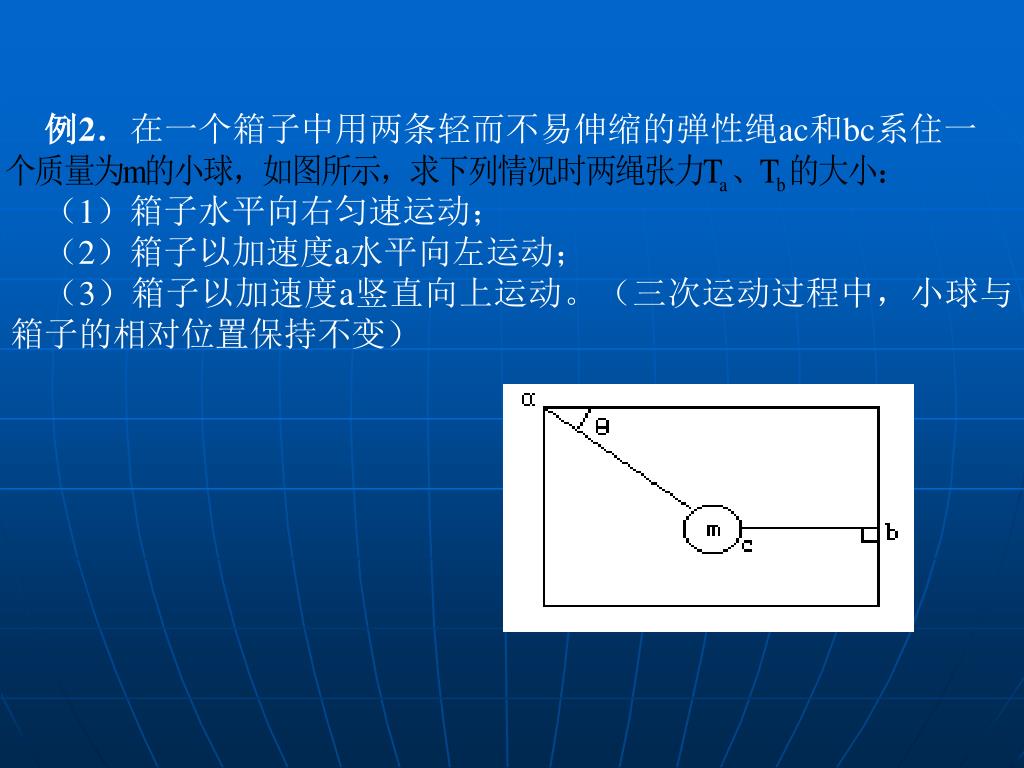 例2．在一个箱子中用两条轻而不易伸缩的弹性绳ac和bc系住一个质量为m的小球，如图所示，求下列情况时两绳张力$T_a$、$T_b$的大小：

（1）箱子水平向右匀速运动；

（2）箱子以加速度a水平向左运动；

（3）箱子以加速度a竖直向上运动。（三次运动过程中，小球与箱子的相对位置保持不变）

a
θ
m
c
b